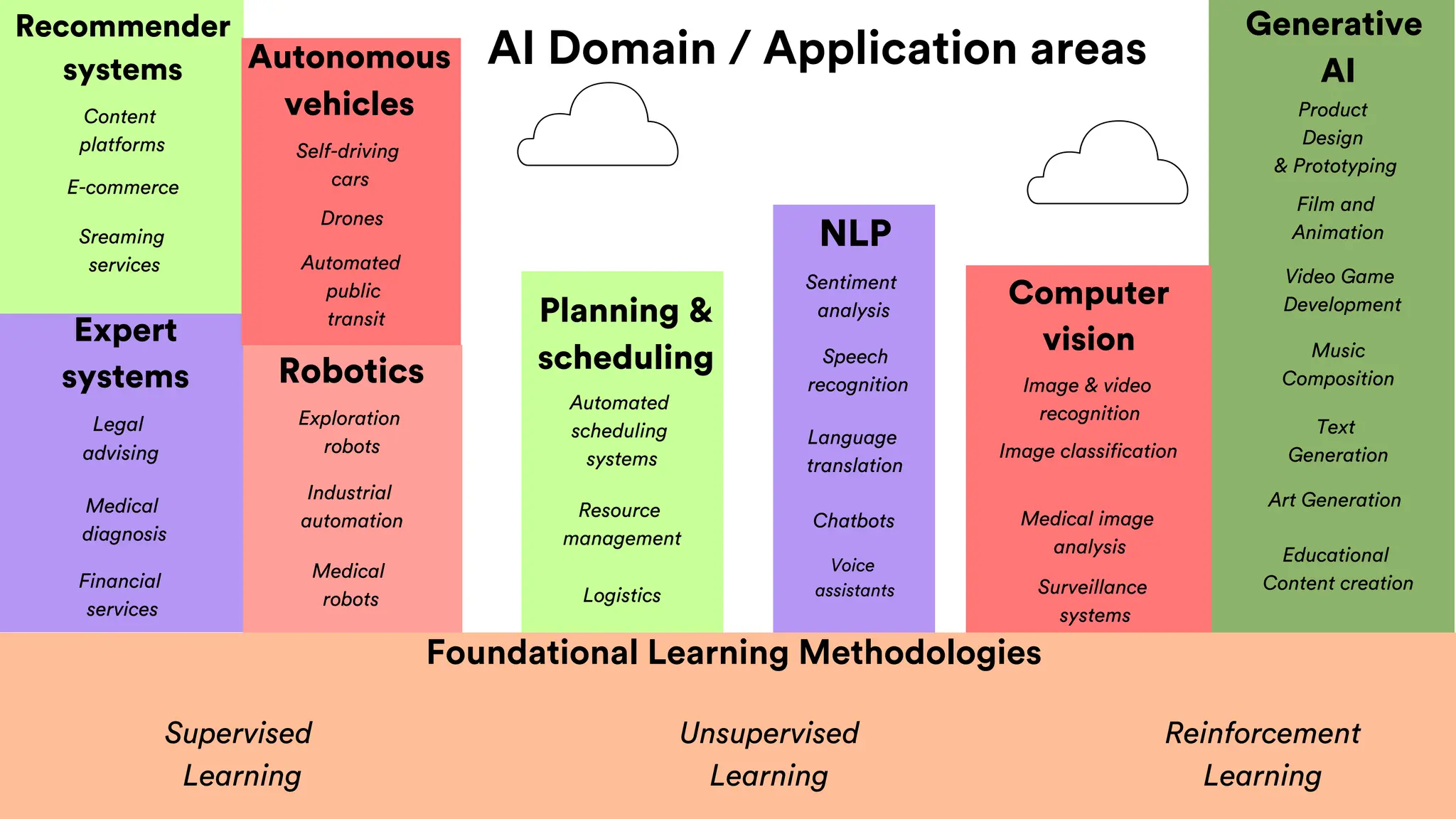 AI Domain / Application areas

Recommender systems

Content platforms

E-commerce

Sreaming services

Expert systems

Legal advising

Medical diagnosis

Financial services

Autonomous vehicles

Self-driving cars

Drones

Automated public transit

Robotics

Exploration robots

Industrial automation

Medical robots

Planning & scheduling

Automated scheduling systems

Resource management

Logistics

NLP

Sentiment analysis

Speech recognition

Language translation

Chatbots

Voice assistants

Computer vision

Image & video recognition

Image classification

Medical image analysis

Surveillance systems

Generative AI

Product Design & Prototyping

Film and Animation

Video Game Development

Music Composition

Text Generation

Art Generation

Educational Content creation

Foundational Learning Methodologies

Supervised Learning

Unsupervised Learning

Reinforcement Learning